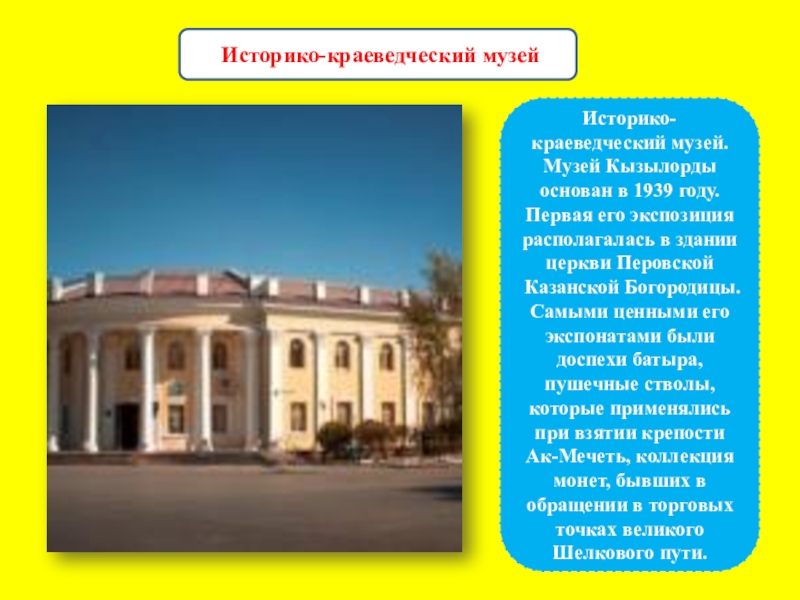 Историко-краеведческий музей

Историко-краеведческий музей. Музей Кызылорды основан в 1939 году. Первая его экспозиция располагалась в здании церкви Перовской Казанской Богородицы. Самыми ценными его экспонатами были доспехи батыра, пушечные стволы, которые применялись при взятии крепости Ак-Мечеть, коллекция монет, бывших в обращении в торговых точках великого Шелкового пути.